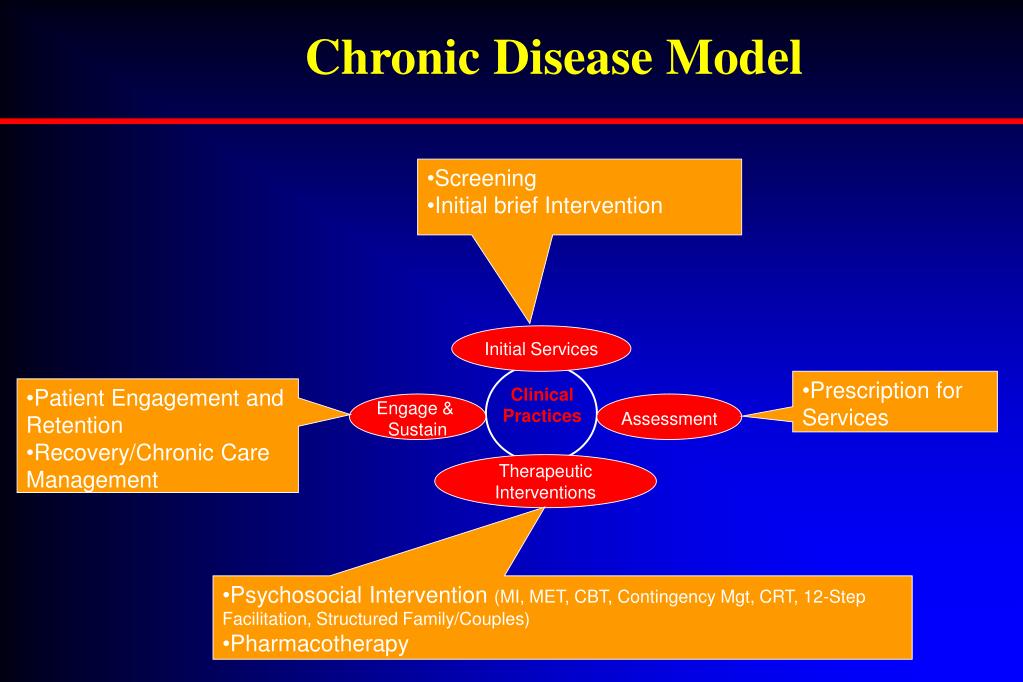 Chronic Disease Model

•Screening
•Initial brief Intervention

Initial Services

•Patient Engagement and Retention
•Recovery/Chronic Care Management

Engage & Sustain

Clinical Practices

Assessment

•Prescription for Services

Therapeutic Interventions

•Psychosocial Intervention (MI, MET, CBT, Contingency Mgt, CRT, 12-Step Facilitation, Structured Family/Couples)
•Pharmacotherapy